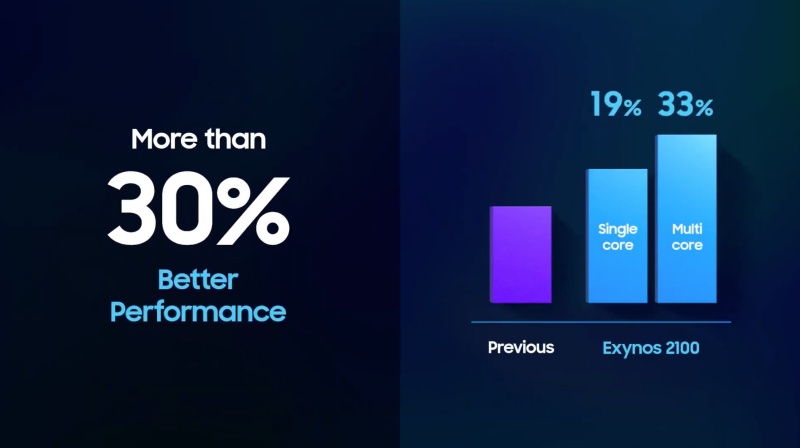 More than
30%
Better Performance

19% 33%

Single core

Multi core

Previous

Exynos 2100